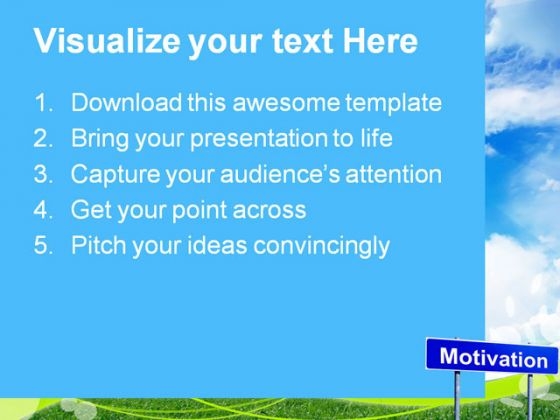 Visualize your text Here

1. Download this awesome template
2. Bring your presentation to life
3. Capture your audience's attention
4. Get your point across
5. Pitch your ideas convincingly

Motivation